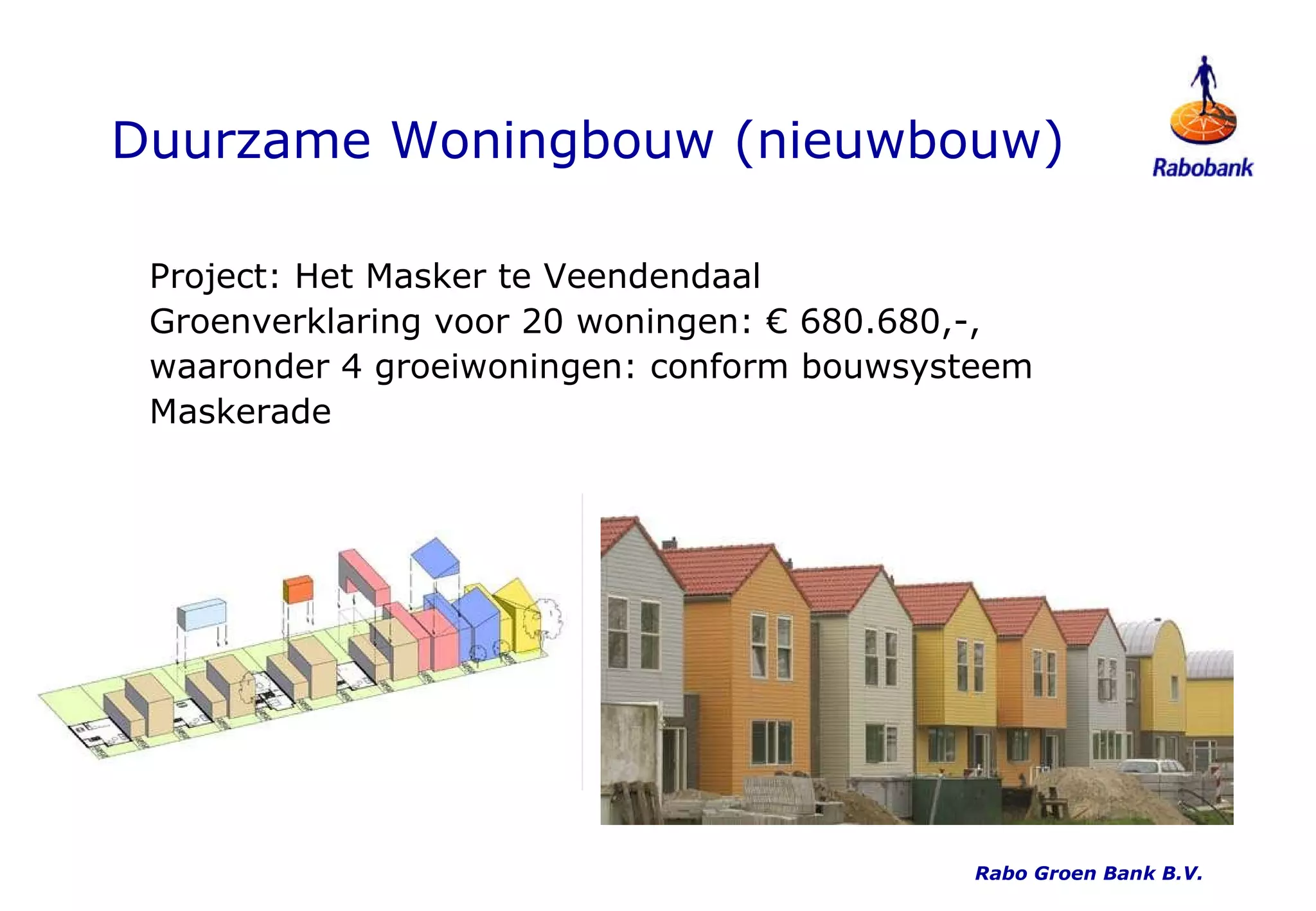 Duurzame Woningbouw (nieuwbouw)

Rabobank

Project: Het Masker te Veendendaal
Groenverklaring voor 20 woningen: € 680.680,-, waaronder 4 groeiwoningen: conform bouwsysteem Maskerade

Rabo Groen Bank B.V.